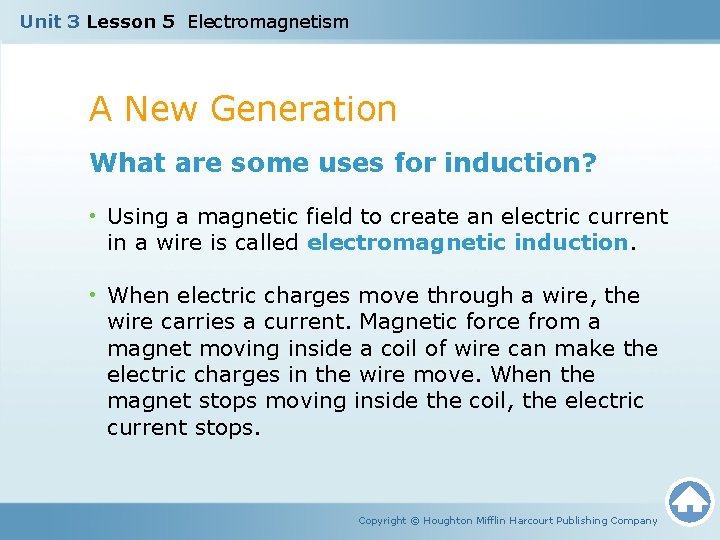 Unit 3 Lesson 5 Electromagnetism

A New Generation

What are some uses for induction?

• Using a magnetic field to create an electric current in a wire is called electromagnetic induction.

• When electric charges move through a wire, the wire carries a current. Magnetic force from a magnet moving inside a coil of wire can make the electric charges in the wire move. When the magnet stops moving inside the coil, the electric current stops.

Copyright © Houghton Mifflin Harcourt Publishing Company